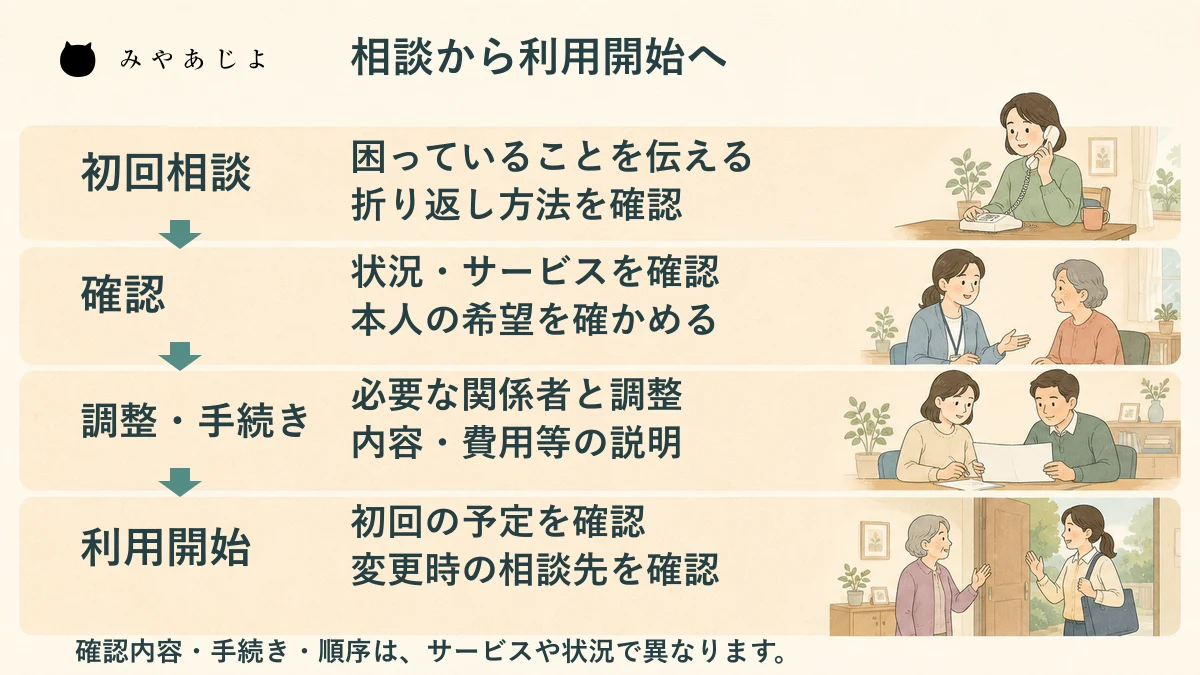 みやあじよ

相談から利用開始へ

初回相談

困っていることを伝える
折り返し方法を確認

確認

状況・サービスを確認
本人の希望を確かめる

調整・手続き

必要な関係者と調整
内容・費用等の説明

利用開始

初回の予定を確認
変更時の相談先を確認

確認内容・手続き・順序は、サービスや状況で異なります。